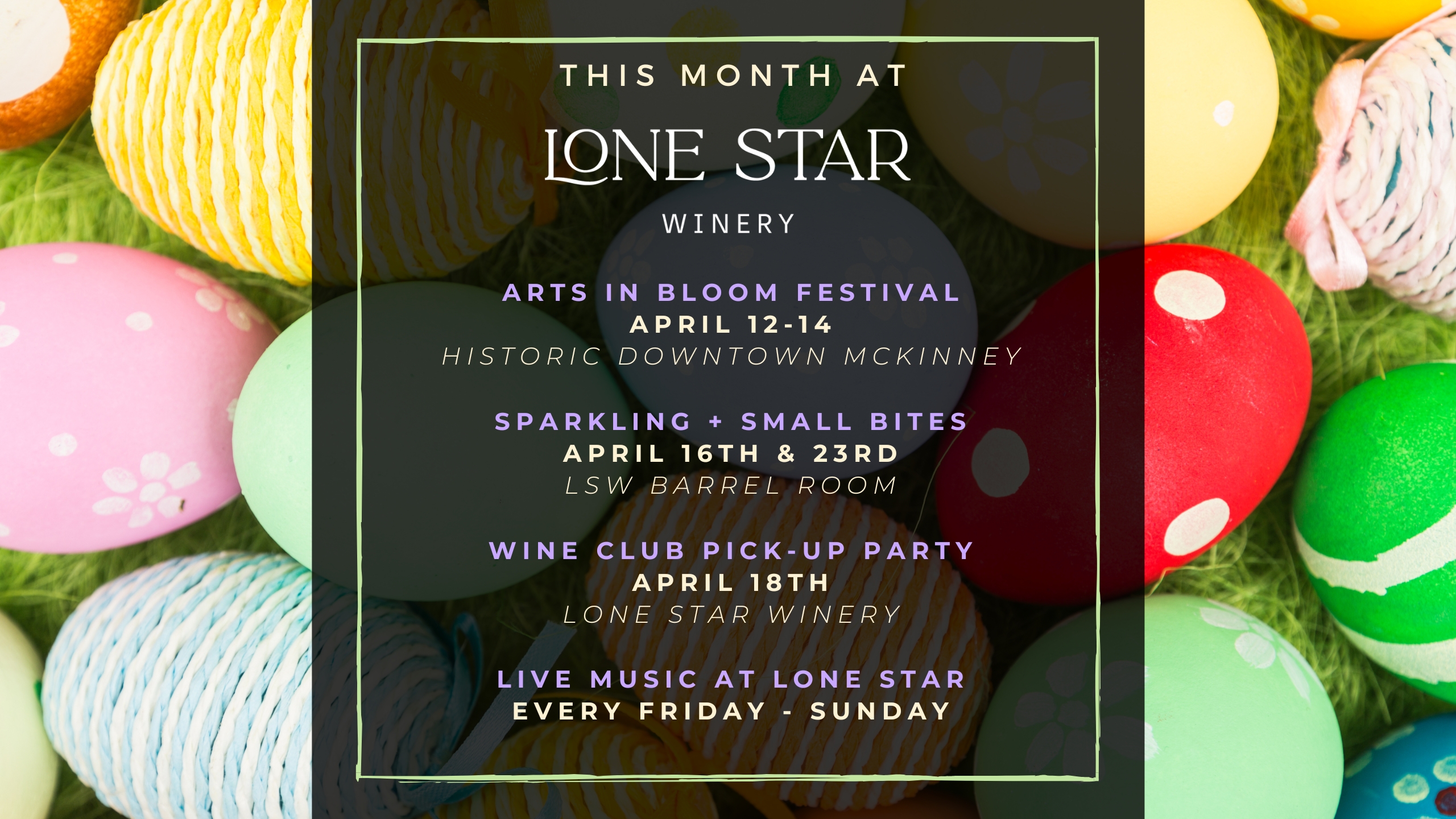 THIS MONTH AT

LONE STAR

WINERY

ARTS IN BLOOM FESTIVAL
APRIL 12-14
HISTORIC DOWNTOWN MCKINNEY

SPARKLING + SMALL BITES
APRIL 16TH & 23RD
LSW BARREL ROOM

WINE CLUB PICK-UP PARTY
APRIL 18TH
LONE STAR WINERY

LIVE MUSIC AT LONE STAR
EVERY FRIDAY - SUNDAY